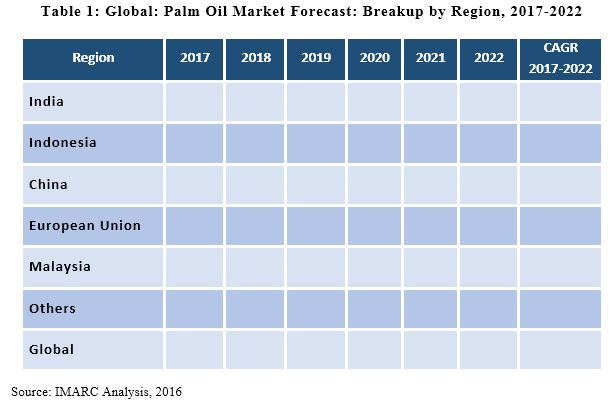 Table 1: Global: Palm Oil Market Forecast: Breakup by Region, 2017-2022

| Region | 2017 | 2018 | 2019 | 2020 | 2021 | 2022 | CAGR 2017-2022 |
|---|---|---|---|---|---|---|---|
| India | | | | | | | |
| Indonesia | | | | | | | |
| China | | | | | | | |
| European Union | | | | | | | |
| Malaysia | | | | | | | |
| Others | | | | | | | |
| Global | | | | | | | |

Source: IMARC Analysis, 2016